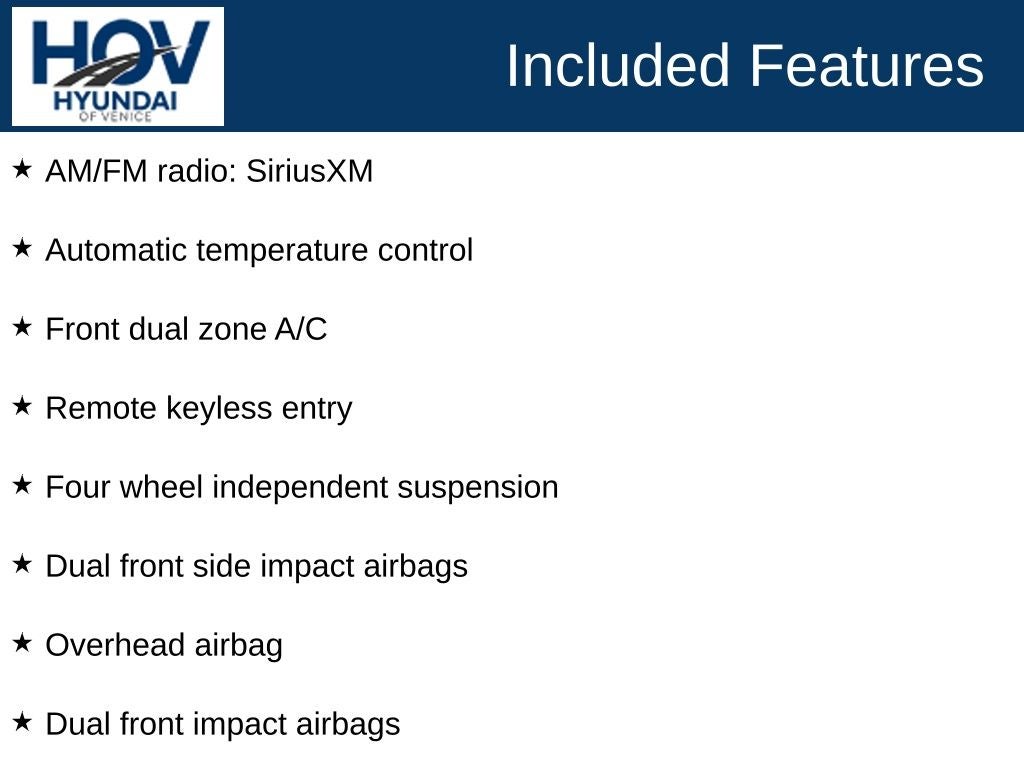 HOV
HYUNDAI
OF VENICE

Included Features

★ AM/FM radio: SiriusXM

★ Automatic temperature control

★ Front dual zone A/C

★ Remote keyless entry

★ Four wheel independent suspension

★ Dual front side impact airbags

★ Overhead airbag

★ Dual front impact airbags